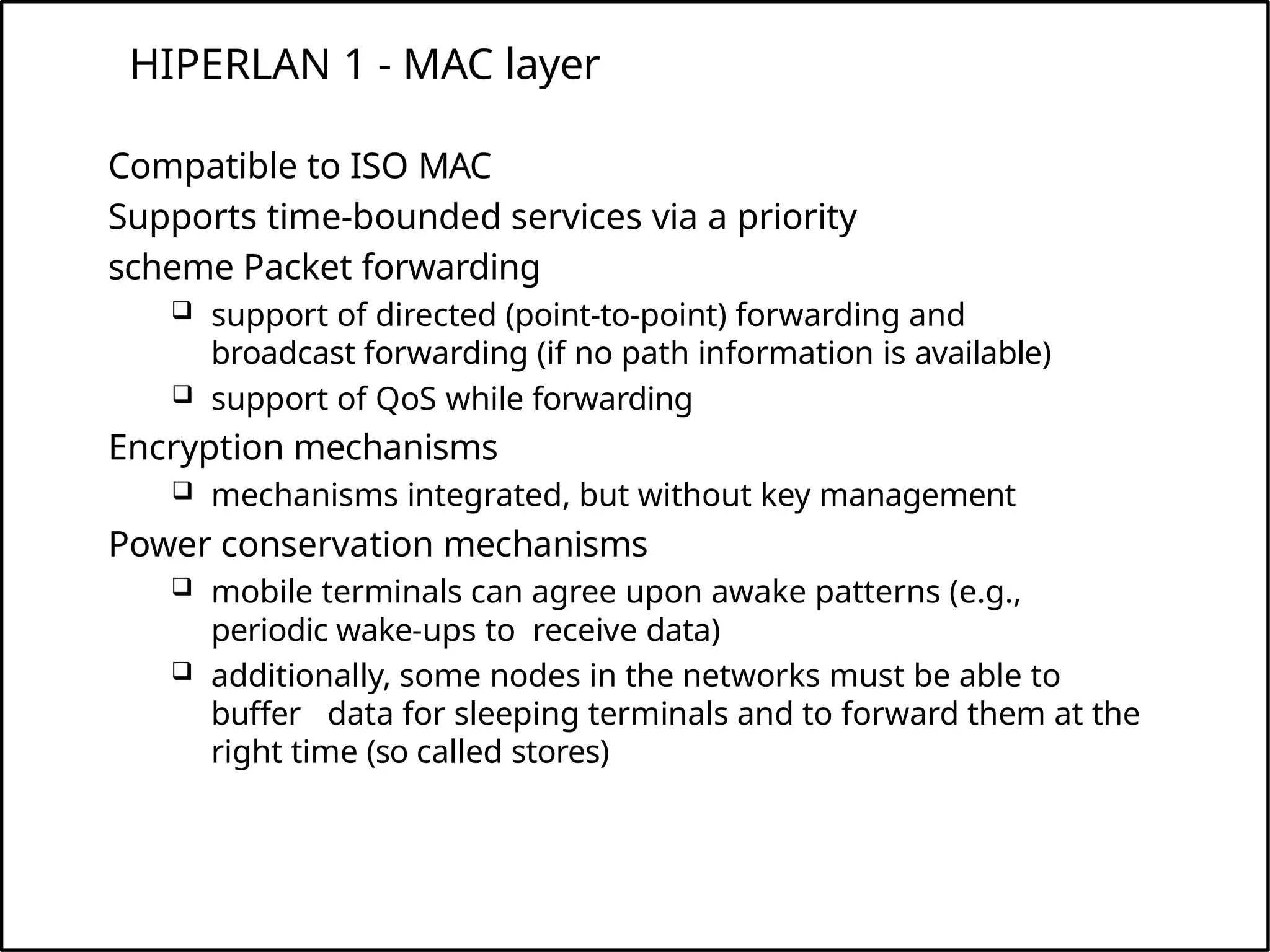 HIPERLAN 1 - MAC layer

Compatible to ISO MAC

Supports time-bounded services via a priority

scheme Packet forwarding

❑ support of directed (point-to-point) forwarding and broadcast forwarding (if no path information is available)

❑ support of QoS while forwarding

Encryption mechanisms

❑ mechanisms integrated, but without key management

Power conservation mechanisms

❑ mobile terminals can agree upon awake patterns (e.g., periodic wake-ups to receive data)

❑ additionally, some nodes in the networks must be able to buffer data for sleeping terminals and to forward them at the right time (so called stores)